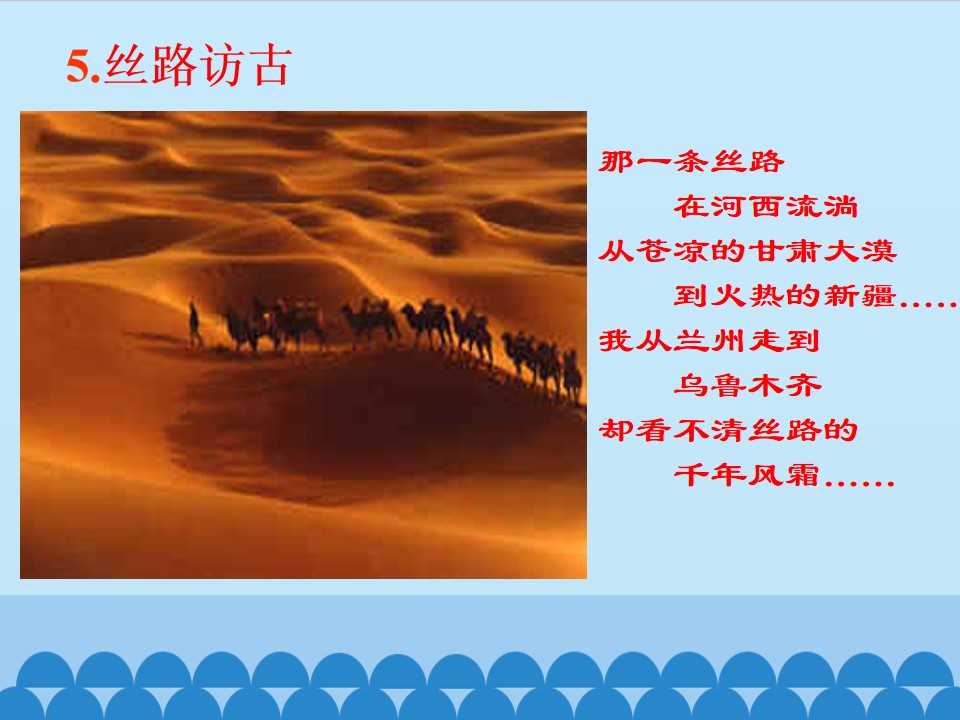 5.丝路访古

那一条丝路
在河西流淌
从苍凉的甘肃大漠
到火热的新疆.....
我从兰州走到
乌鲁木齐
却看不清丝路的
千年风霜......